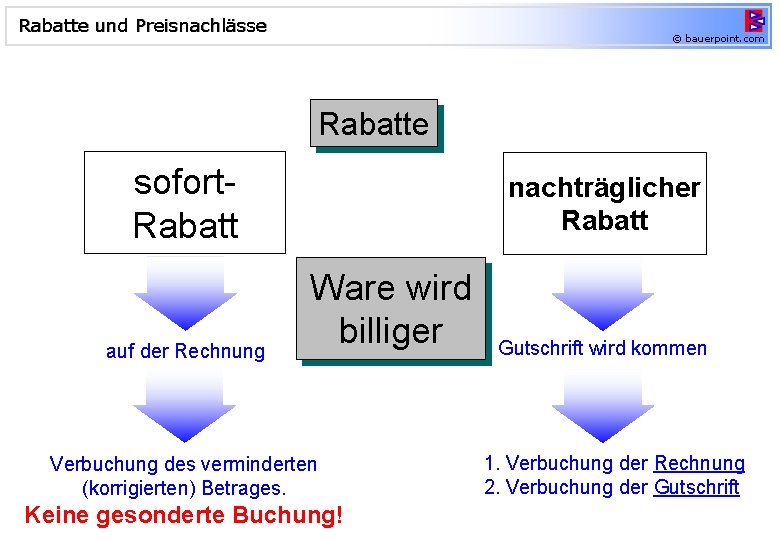 Rabatte und Preisnachlässe

© bauerpoint.com

Rabatte

sofort-Rabatt

nachträglicher Rabatt

Ware wird billiger

auf der Rechnung

Gutschrift wird kommen

Verbuchung des verminderten (korrigierten) Betrages.

Keine gesonderte Buchung!

1. Verbuchung der Rechnung
2. Verbuchung der Gutschrift